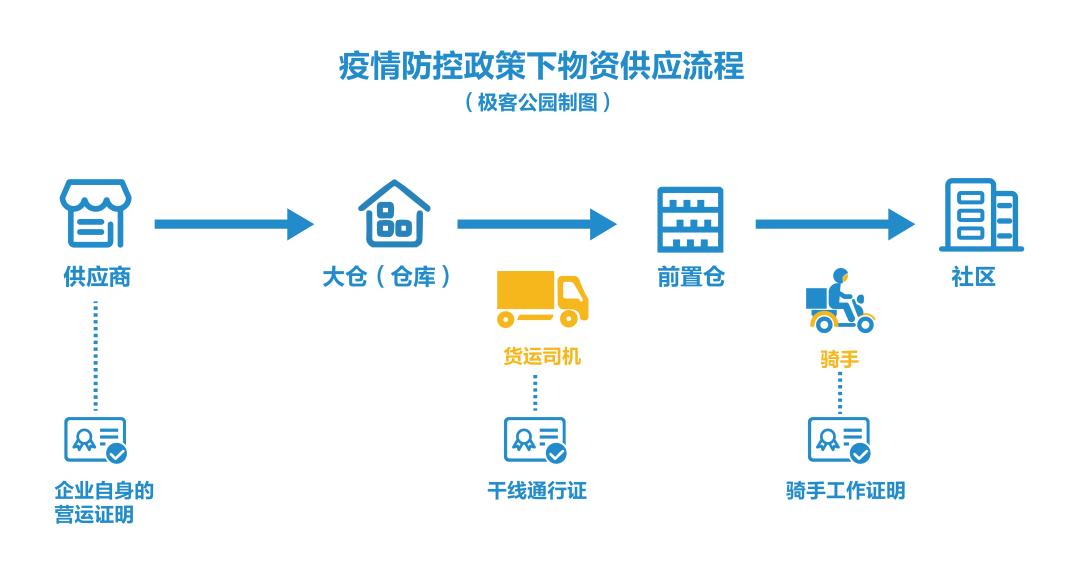 疫情防控政策下物资供应流程
（极客公园制图）

供应商

大仓（仓库）

前置仓

社区

货运司机

骑手

企业自身的营运证明

干线通行证

骑手工作证明